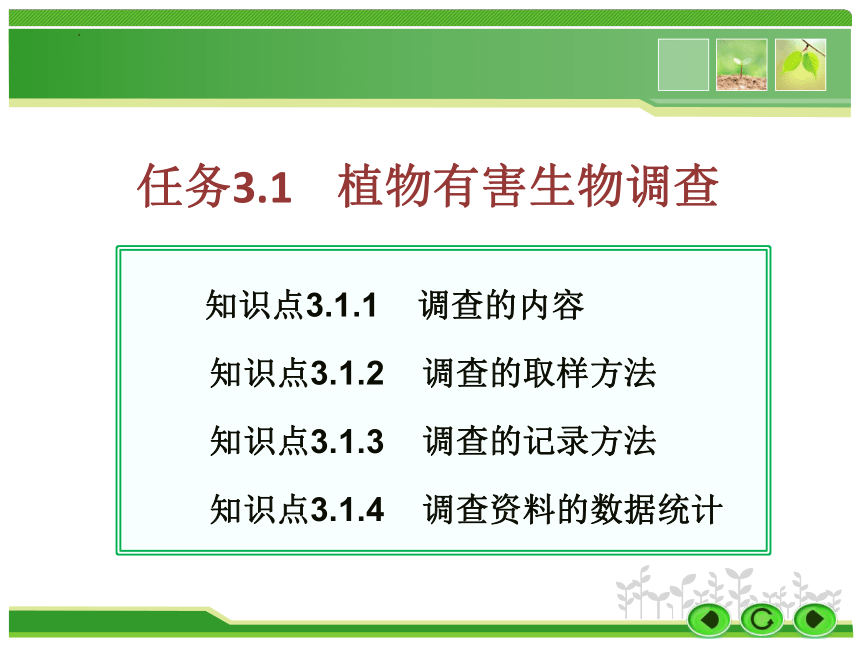 任务3.1　植物有害生物调查

知识点3.1.1　调查的内容

知识点3.1.2　调查的取样方法

知识点3.1.3　调查的记录方法

知识点3.1.4　调查资料的数据统计